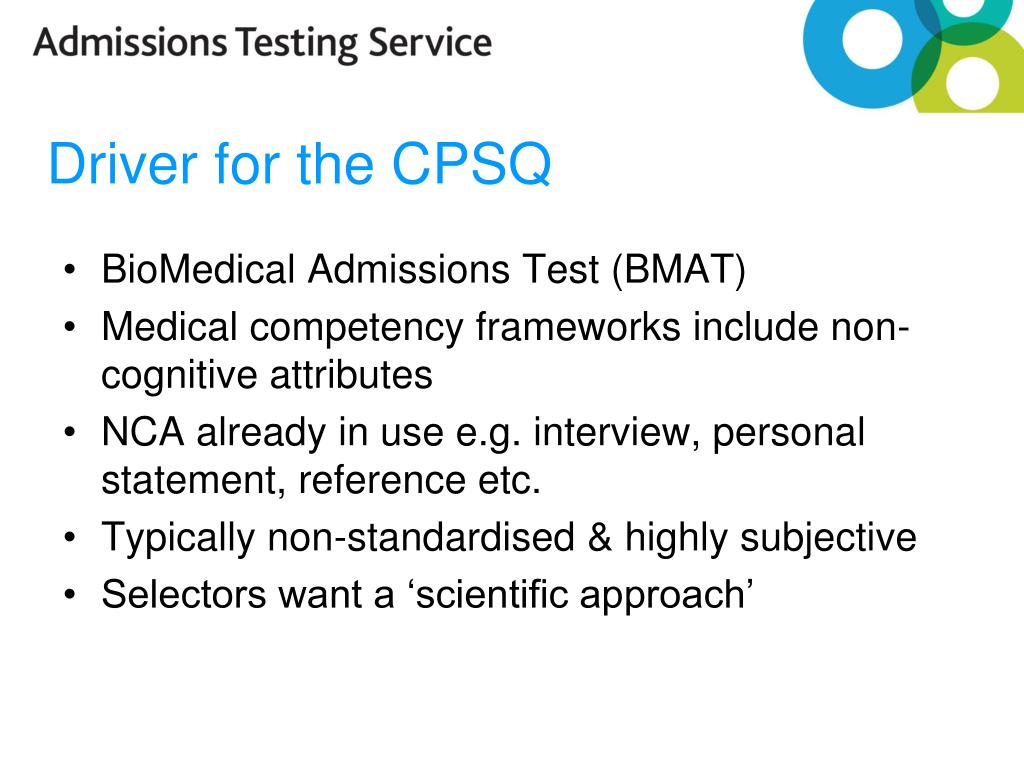 Admissions Testing Service

Driver for the CPSQ

• BioMedical Admissions Test (BMAT)
• Medical competency frameworks include non-cognitive attributes
• NCA already in use e.g. interview, personal statement, reference etc.
• Typically non-standardised & highly subjective
• Selectors want a ‘scientific approach’